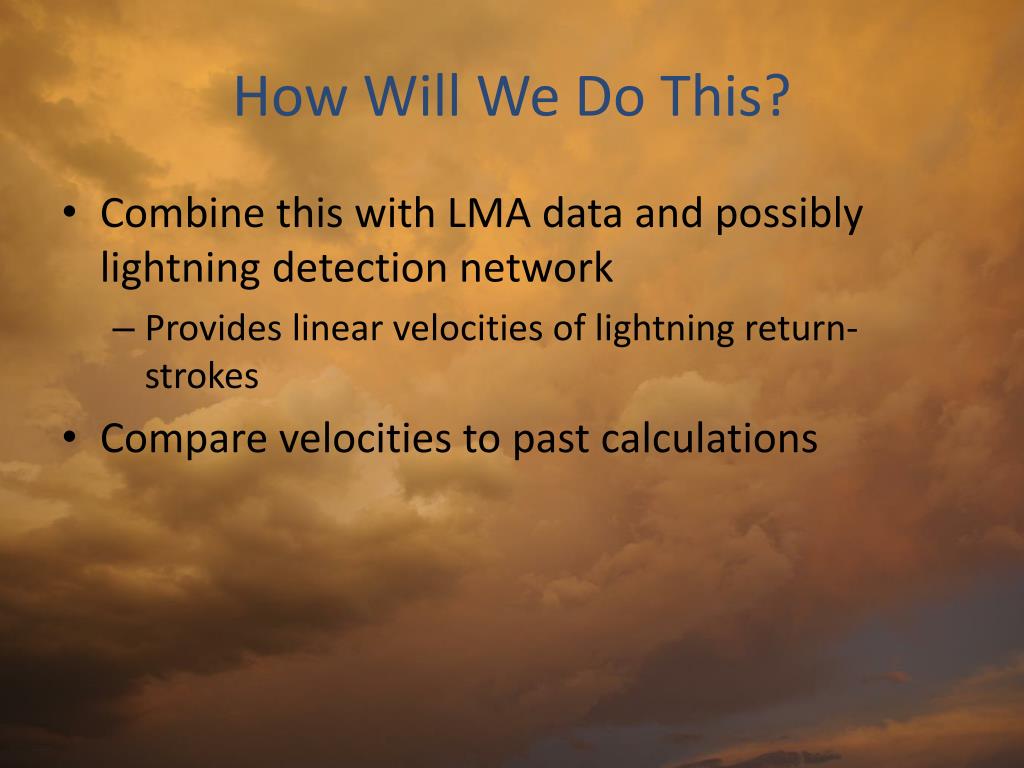 How Will We Do This?

• Combine this with LMA data and possibly lightning detection network

– Provides linear velocities of lightning return-strokes

• Compare velocities to past calculations